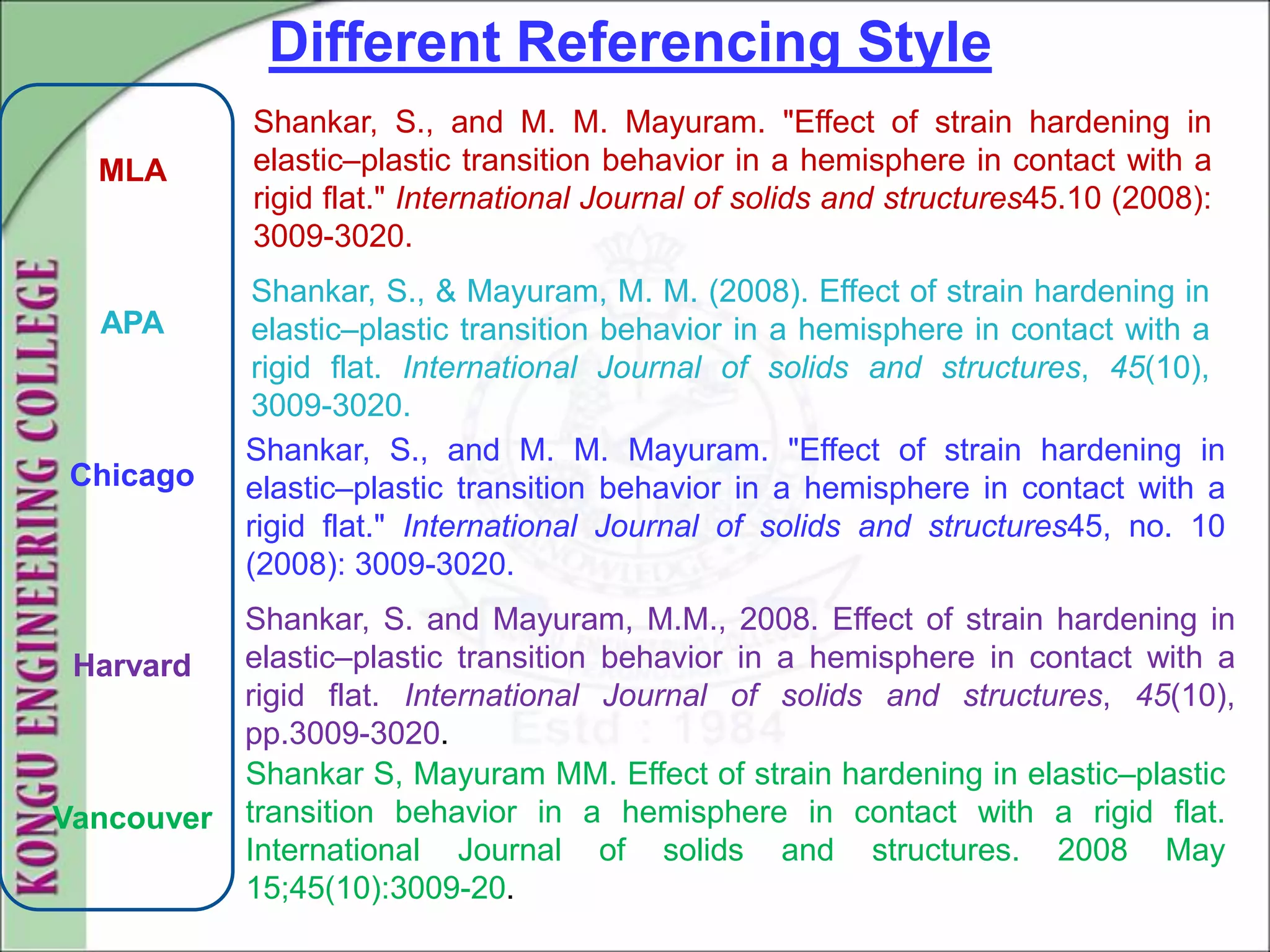 Different Referencing Style

KONGU ENGINEERING COLLEGE

MLA

Shankar, S., and M. M. Mayuram. "Effect of strain hardening in elastic–plastic transition behavior in a hemisphere in contact with a rigid flat." International Journal of solids and structures45.10 (2008): 3009-3020.

APA

Shankar, S., & Mayuram, M. M. (2008). Effect of strain hardening in elastic–plastic transition behavior in a hemisphere in contact with a rigid flat. International Journal of solids and structures, 45(10), 3009-3020.

Chicago

Shankar, S., and M. M. Mayuram. "Effect of strain hardening in elastic–plastic transition behavior in a hemisphere in contact with a rigid flat." International Journal of solids and structures45, no. 10 (2008): 3009-3020.

Harvard

Shankar, S. and Mayuram, M.M., 2008. Effect of strain hardening in elastic–plastic transition behavior in a hemisphere in contact with a rigid flat. International Journal of solids and structures, 45(10), pp.3009-3020.

Vancouver

Shankar S, Mayuram MM. Effect of strain hardening in elastic–plastic transition behavior in a hemisphere in contact with a rigid flat. International Journal of solids and structures. 2008 May 15;45(10):3009-20.

Estd : 1984